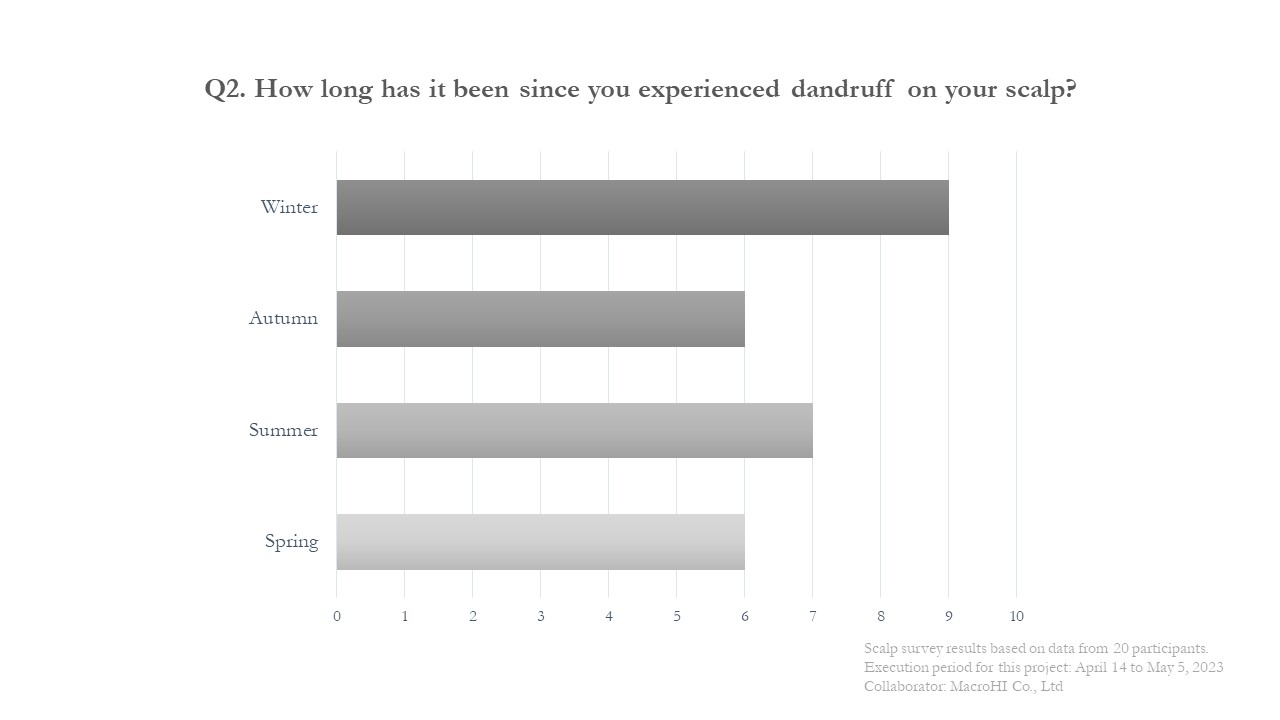 Q2. How long has it been since you experienced dandruff on your scalp?

Winter

Autumn

Summer

Spring

0 1 2 3 4 5 6 7 8 9 10

Scalp survey results based on data from 20 participants.
Execution period for this project: April 14 to May 5, 2023
Collaborator: MacroHI Co., Ltd